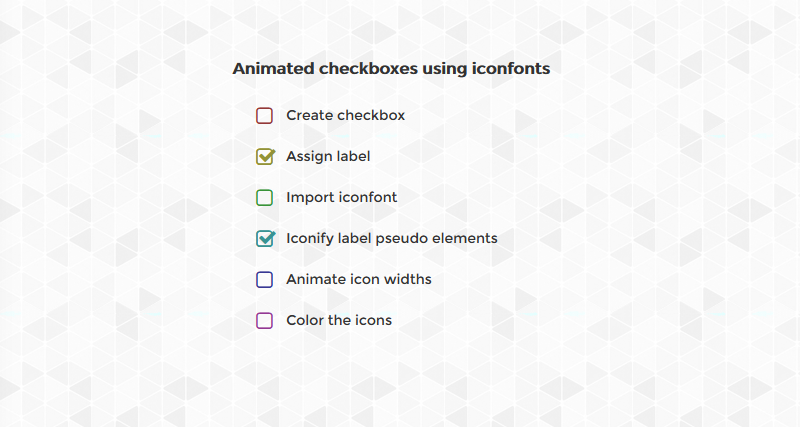 Animated checkboxes using iconfonts

Create checkbox

Assign label

Import iconfont

Iconify label pseudo elements

Animate icon widths

Color the icons